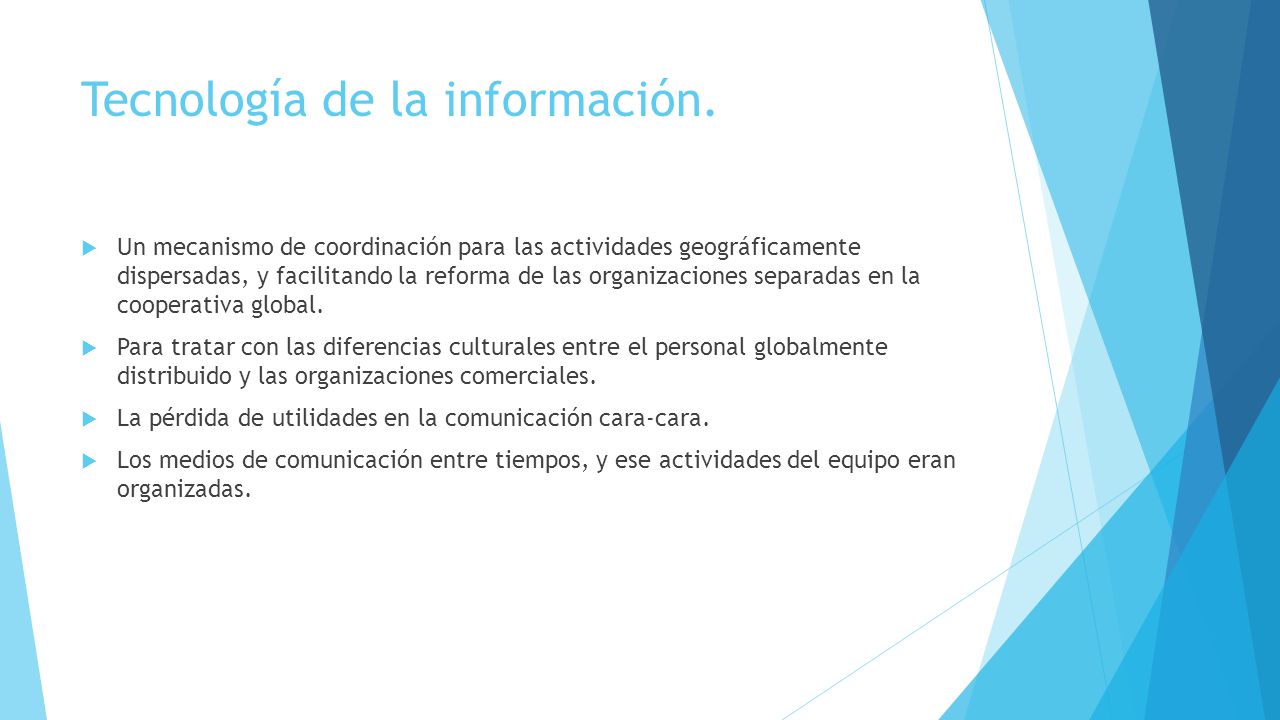 Tecnología de la información.

Un mecanismo de coordinación para las actividades geográficamente dispersadas, y facilitando la reforma de las organizaciones separadas en la cooperativa global.

Para tratar con las diferencias culturales entre el personal globalmente distribuido y las organizaciones comerciales.

La pérdida de utilidades en la comunicación cara-cara.

Los medios de comunicación entre tiempos, y ese actividades del equipo eran organizadas.